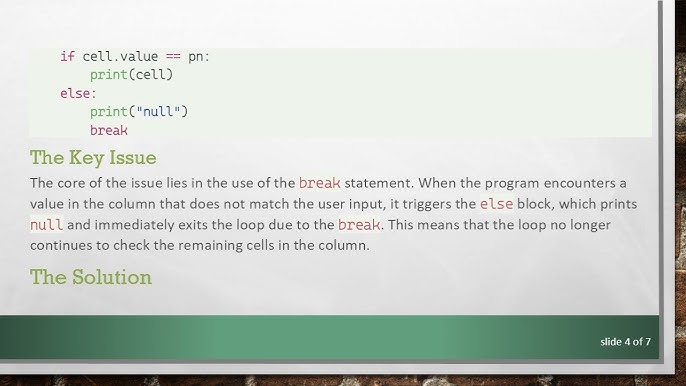 if cell.value == pn:
        print(cell)
    else:
        print("null")
        break

The Key Issue

The core of the issue lies in the use of the break statement. When the program encounters a value in the column that does not match the user input, it triggers the else block, which prints null and immediately exits the loop due to the break. This means that the loop no longer continues to check the remaining cells in the column.

The Solution

slide 4 of 7